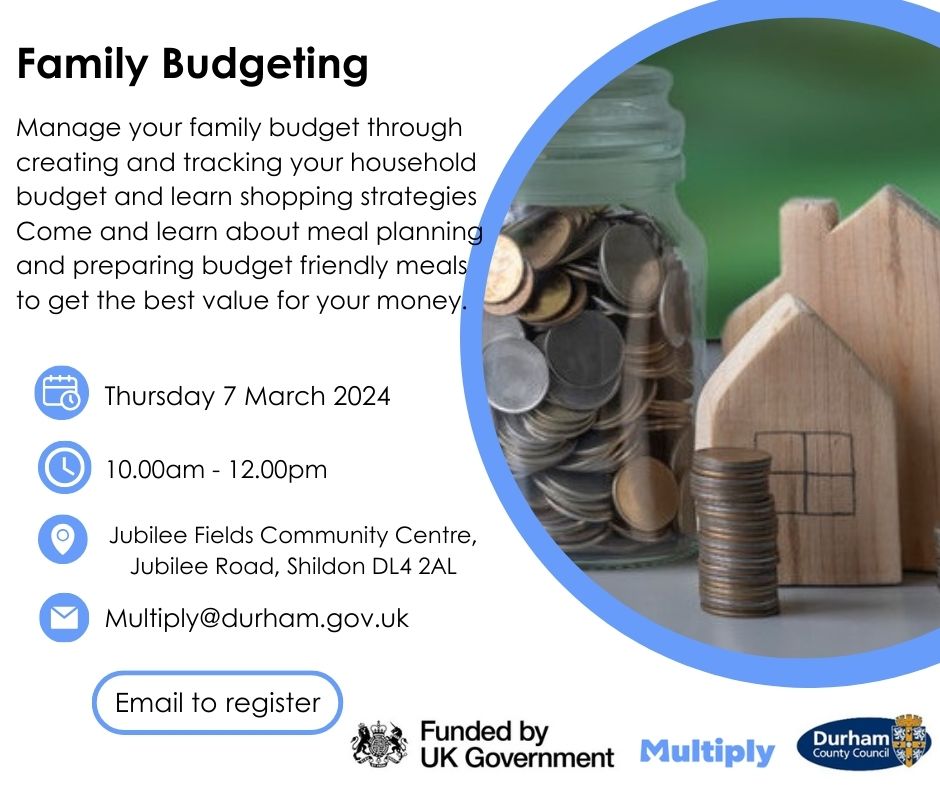 Family Budgeting

Manage your family budget through creating and tracking your household budget and learn shopping strategies Come and learn about meal planning and preparing budget friendly meals to get the best value for your money.

Thursday 7 March 2024

10.00am - 12.00pm

Jubilee Fields Community Centre, Jubilee Road, Shildon DL4 2AL

Multiply@durham.gov.uk

Email to register

Funded by UK Government

Multiply

Durham County Council